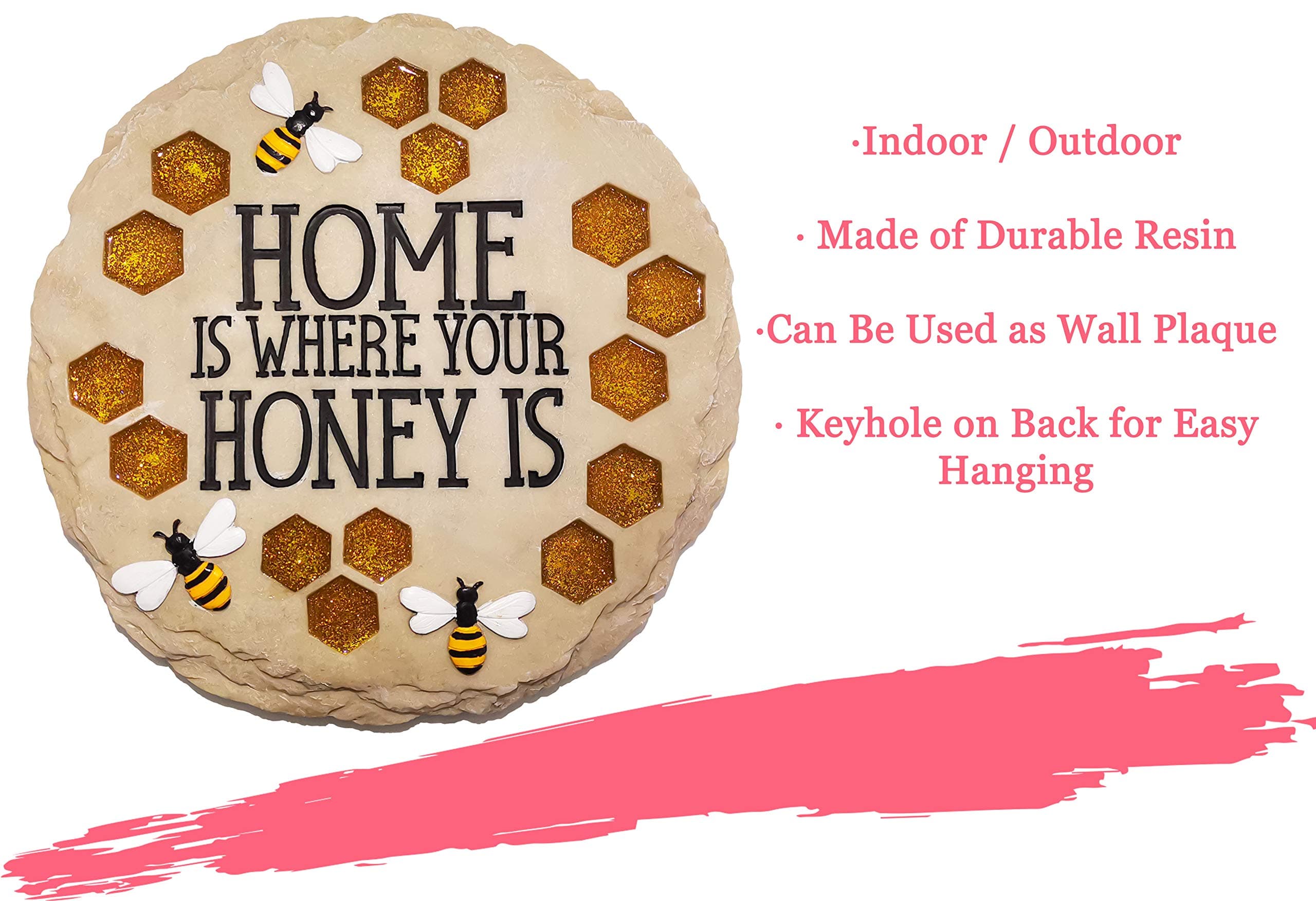 HOME
IS WHERE YOUR
HONEY IS

·Indoor / Outdoor

· Made of Durable Resin

·Can Be Used as Wall Plaque

· Keyhole on Back for Easy Hanging